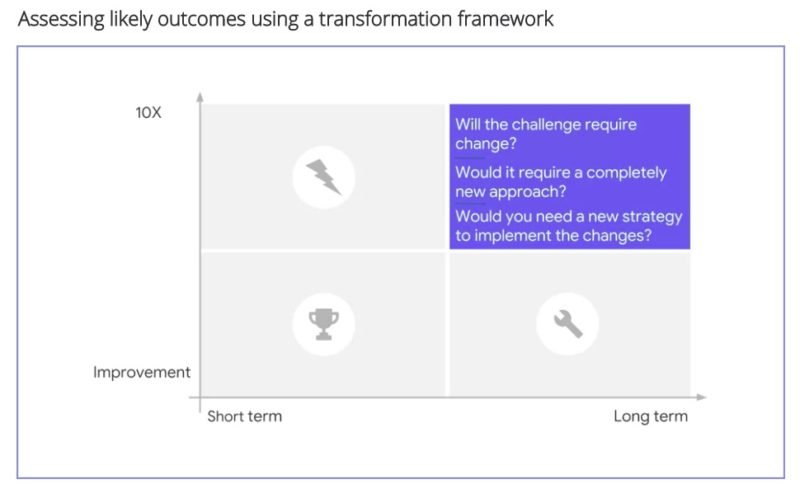 Assessing likely outcomes using a transformation framework

10X

Will the challenge require change?

Would it require a completely new approach?

Would you need a new strategy to implement the changes?

Improvement

Short term

Long term